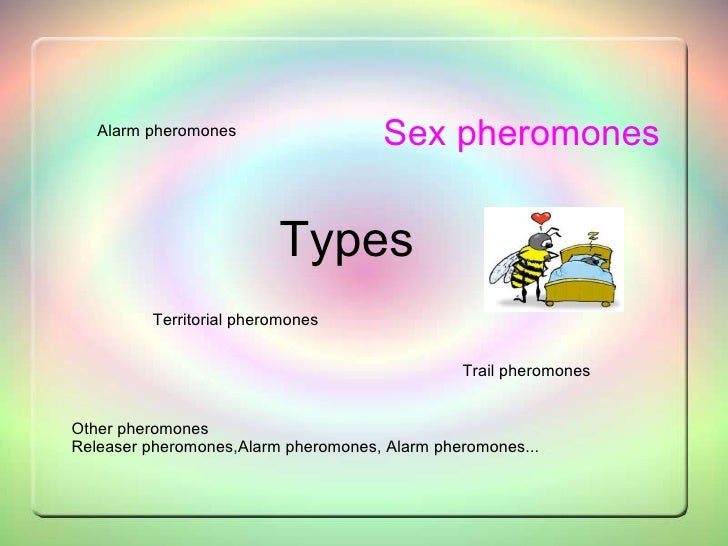 Alarm pheromones

Sex pheromones

Types

Territorial pheromones

Trail pheromones

Other pheromones
Releaser pheromones,Alarm pheromones, Alarm pheromones...